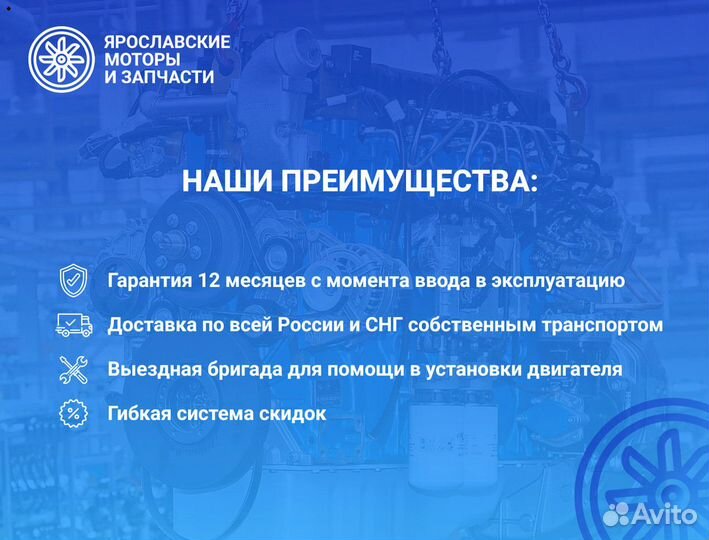 ЯРОСЛАВСКИЕ МОТОРЫ И ЗАПЧАСТИ

НАШИ ПРЕИМУЩЕСТВА:

Гарантия 12 месяцев с момента ввода в эксплуатацию

Доставка по всей России и СНГ собственным транспортом

Выездная бригада для помощи в установки двигателя

Гибкая система скидок

Avito